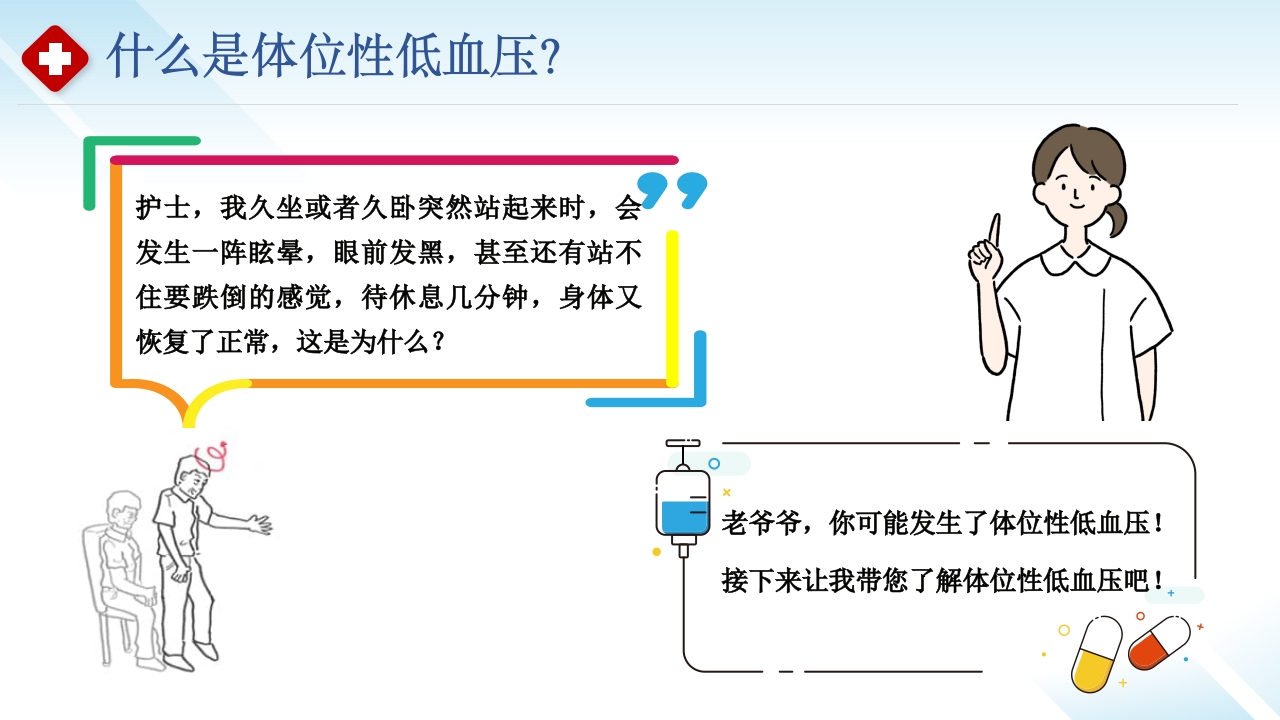 什么是体位性低血压?

护士，我久坐或者久卧突然站起来时，会发生一阵眩晕，眼前发黑，甚至还有站不住要跌倒的感觉，待休息几分钟，身体又恢复了正常，这是为什么？

老爷爷，你可能发生了体位性低血压！

接下来让我带您了解体位性低血压吧！